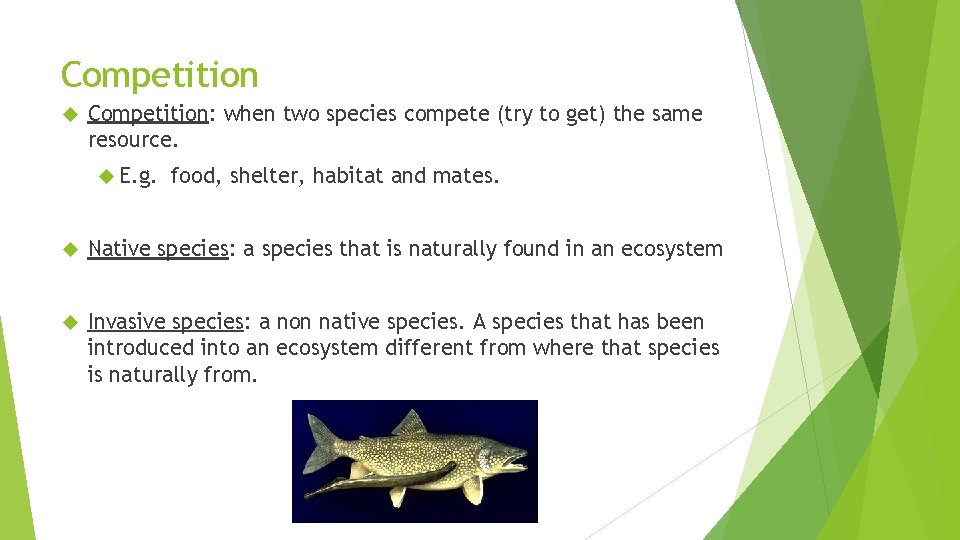 Competition

Competition: when two species compete (try to get) the same resource.

E.g. food, shelter, habitat and mates.

Native species: a species that is naturally found in an ecosystem

Invasive species: a non native species. A species that has been introduced into an ecosystem different from where that species is naturally from.